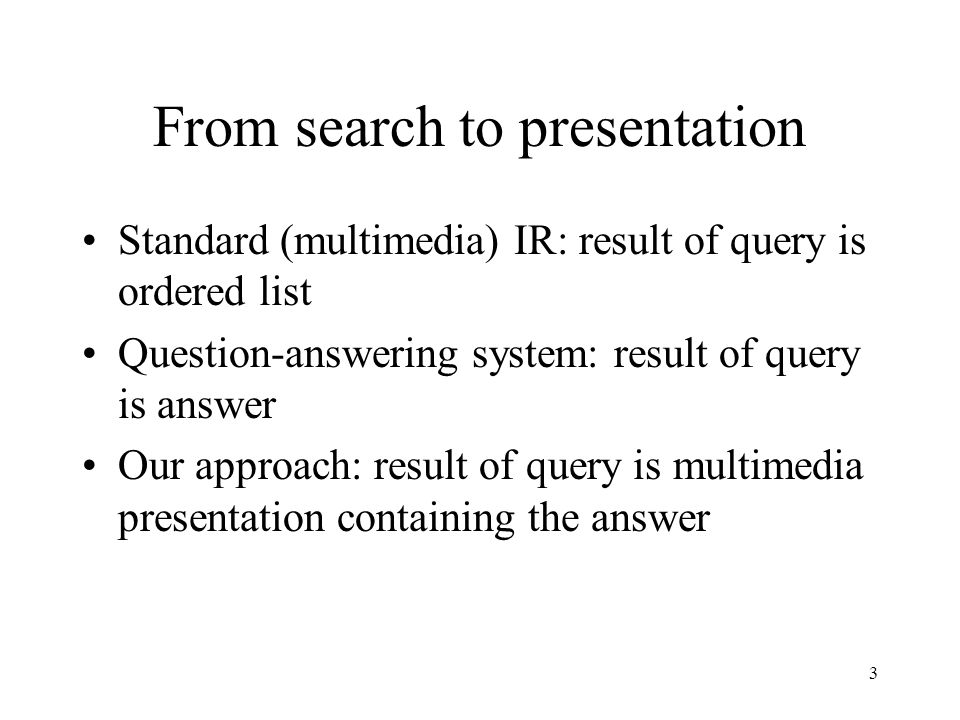 From search to presentation

• Standard (multimedia) IR: result of query is ordered list
• Question-answering system: result of query is answer
• Our approach: result of query is multimedia presentation containing the answer

3